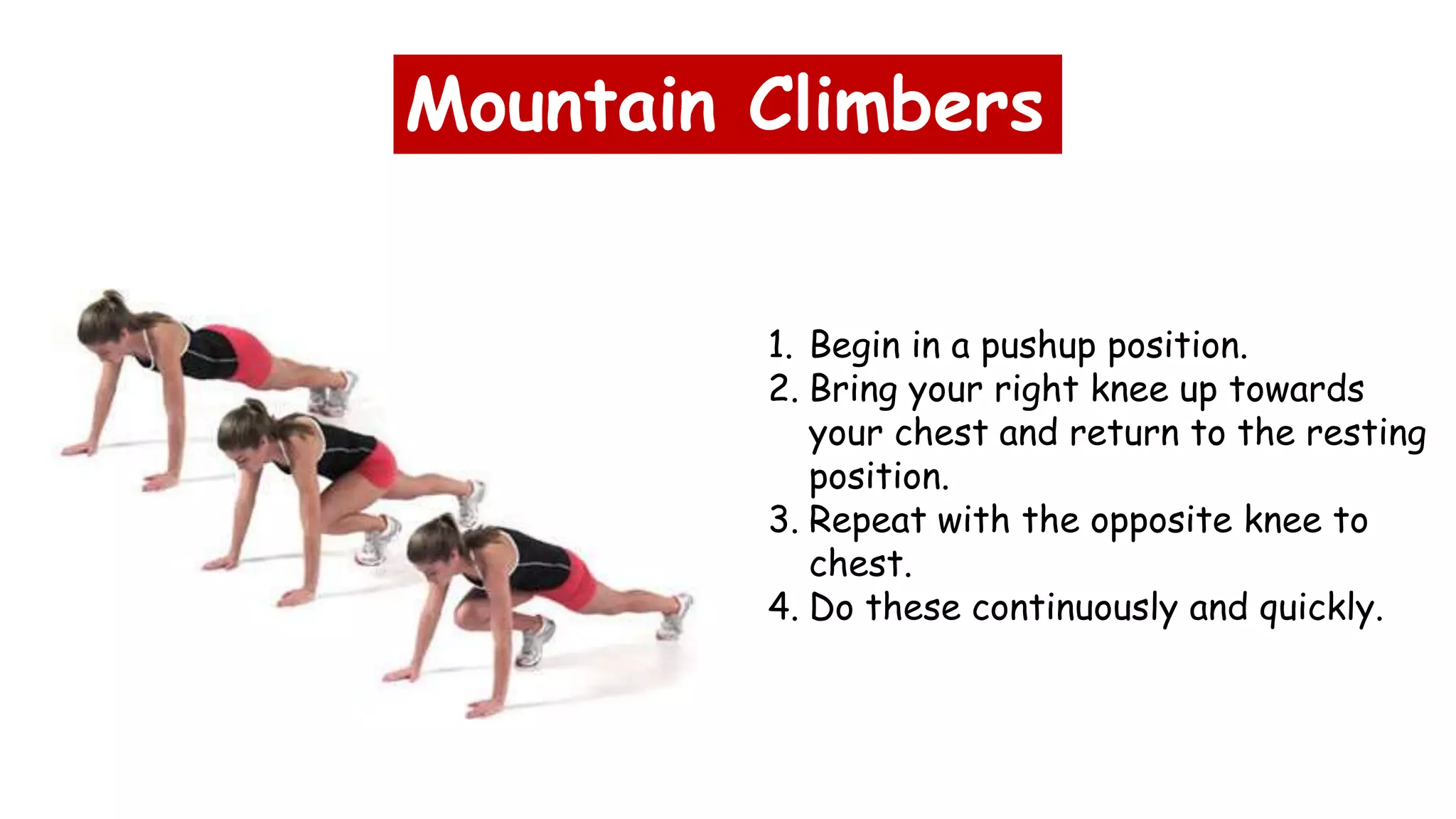 Mountain Climbers

1. Begin in a pushup position.
2. Bring your right knee up towards your chest and return to the resting position.
3. Repeat with the opposite knee to chest.
4. Do these continuously and quickly.